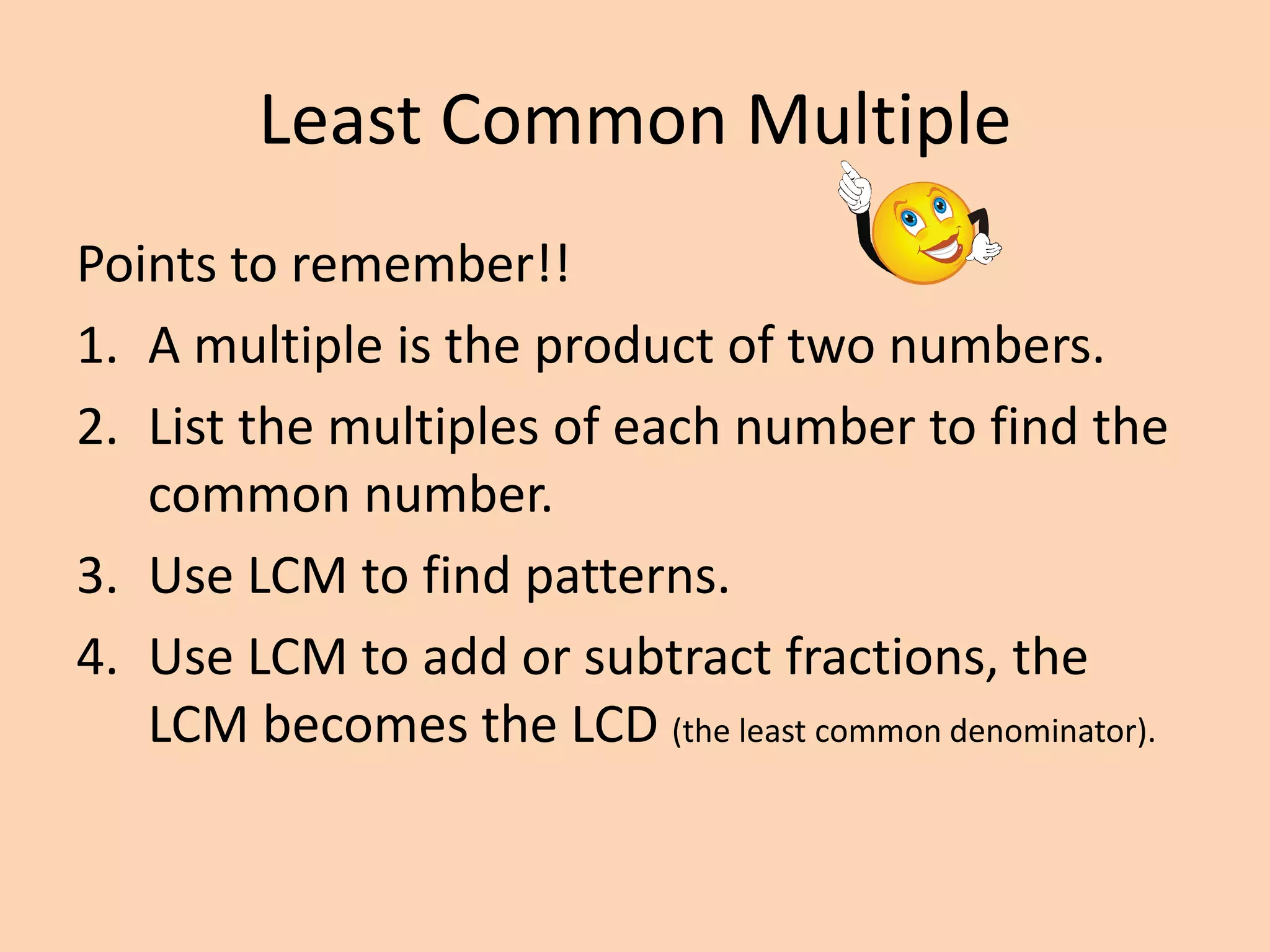 Least Common Multiple

Points to remember!!

1. A multiple is the product of two numbers.
2. List the multiples of each number to find the common number.
3. Use LCM to find patterns.
4. Use LCM to add or subtract fractions, the LCM becomes the LCD (the least common denominator).